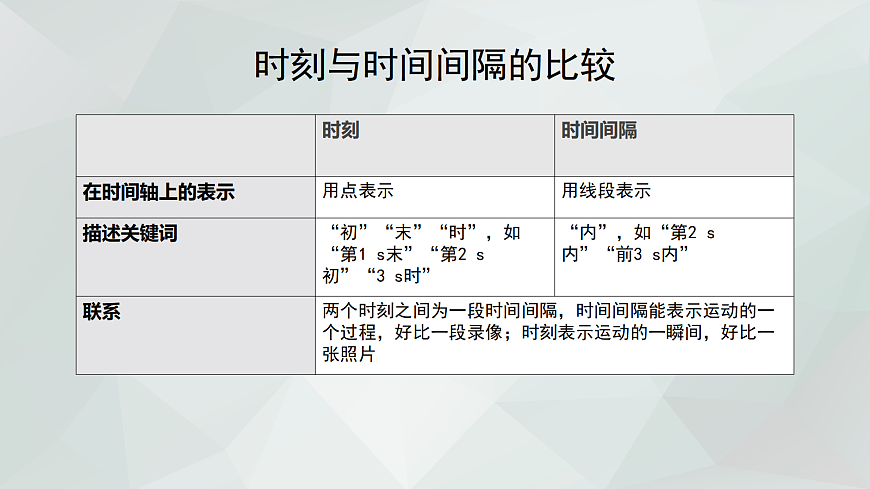 时刻与时间间隔的比较

| | 时刻 | 时间间隔 |
|---|---|---|
| 在时间轴上的表示 | 用点表示 | 用线段表示 |
| 描述关键词 | “初”“末”“时”，如“第1 s末”“第2 s初”“3 s时” | “内”，如“第2 s内”“前3 s内” |
| 联系 | 两个时刻之间为一段时间间隔，时间间隔能表示运动的一个过程，好比一段录像；时刻表示运动的一瞬间，好比一张照片 | |